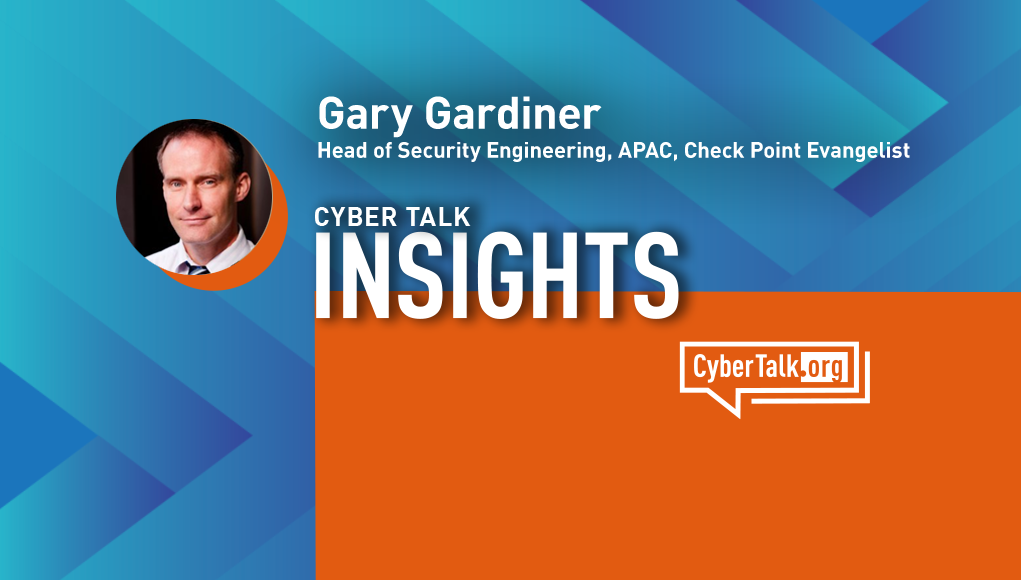 Gary Gardiner
Head of Security Engineering, APAC, Check Point Evangelist

CYBER TALK
INSIGHTS

CyberTalk.org